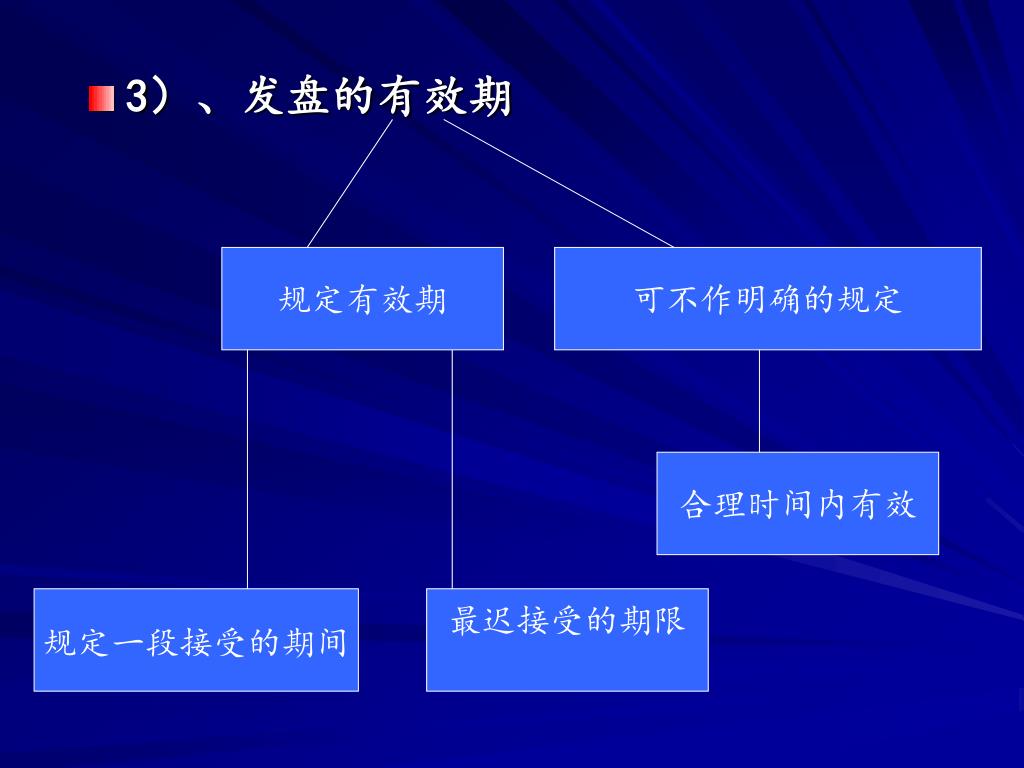 3）、发盘的有效期

规定有效期

可不作明确的规定

合理时间内有效

规定一段接受的期间

最迟接受的期限